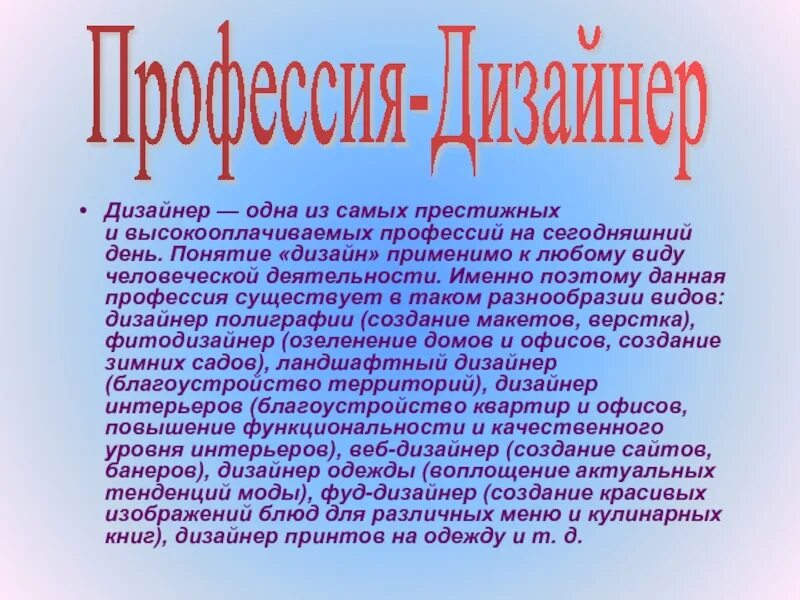 Профессия-Дизайнер

• Дизайнер — одна из самых престижных и высокооплачиваемых профессий на сегодняшний день. Понятие «дизайн» применимо к любому виду человеческой деятельности. Именно поэтому данная профессия существует в таком разнообразии видов: дизайнер полиграфии (создание макетов, верстка), фитодизайнер (озеленение домов и офисов, создание зимних садов), ландшафтный дизайнер (благоустройство территорий), дизайнер интерьеров (благоустройство квартир и офисов, повышение функциональности и качественного уровня интерьеров), веб-дизайнер (создание сайтов, банеров), дизайнер одежды (воплощение актуальных тенденций моды), фуд-дизайнер (создание красивых изображений блюд для различных меню и кулинарных книг), дизайнер принтов на одежду и т. д.